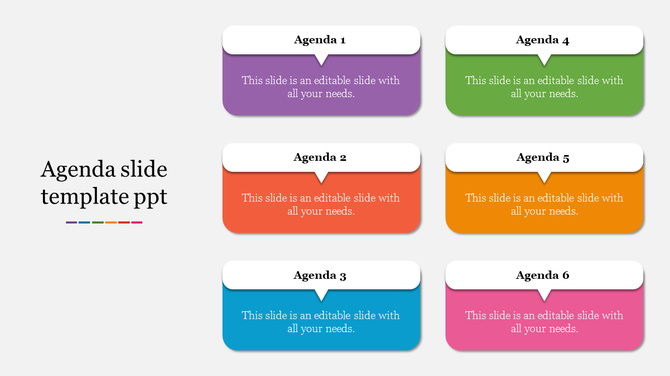 Agenda slide template ppt

Agenda 1

This slide is an editable slide with all your needs.

Agenda 2

This slide is an editable slide with all your needs.

Agenda 3

This slide is an editable slide with all your needs.

Agenda 4

This slide is an editable slide with all your needs.

Agenda 5

This slide is an editable slide with all your needs.

Agenda 6

This slide is an editable slide with all your needs.